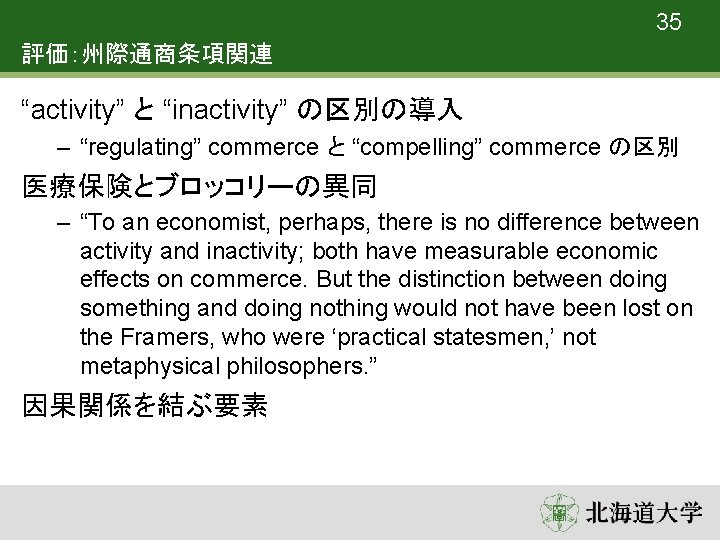 35

評価：州際通商条項関連

“activity” と “inactivity” の区別の導入

– “regulating” commerce と “compelling” commerce の区別

医療保険とブロッコリーの異同

– “To an economist, perhaps, there is no difference between activity and inactivity; both have measurable economic effects on commerce. But the distinction between doing something and doing nothing would not have been lost on the Framers, who were ‘practical statesmen,’ not metaphysical philosophers.”

因果関係を結ぶ要素

北海道大学